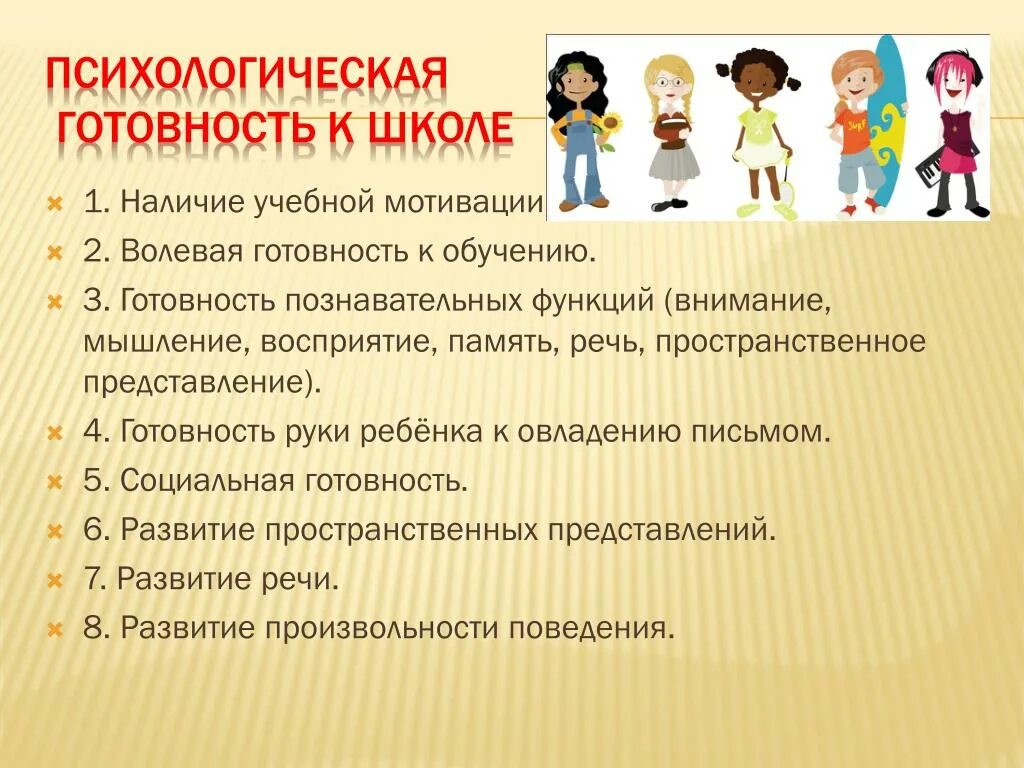 ПСИХОЛОГИЧЕСКАЯ ГОТОВНОСТЬ К ШКОЛЕ

1. Наличие учебной мотивации

2. Волевая готовность к обучению.

3. Готовность познавательных функций (внимание, мышление, восприятие, память, речь, пространственное представление).

4. Готовность руки ребёнка к овладению письмом.

5. Социальная готовность.

6. Развитие пространственных представлений.

7. Развитие речи.

8. Развитие произвольности поведения.